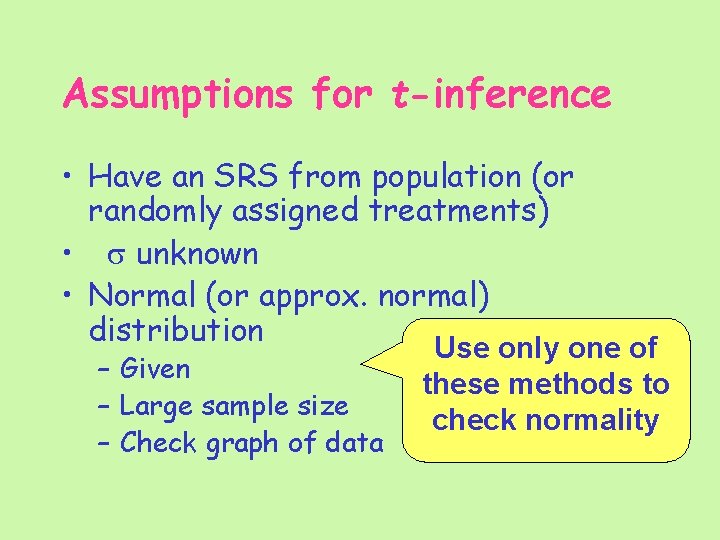 Assumptions for t-inference

• Have an SRS from population (or randomly assigned treatments)
• $\sigma$ unknown
• Normal (or approx. normal) distribution
– Given
– Large sample size
– Check graph of data

Use only one of these methods to check normality